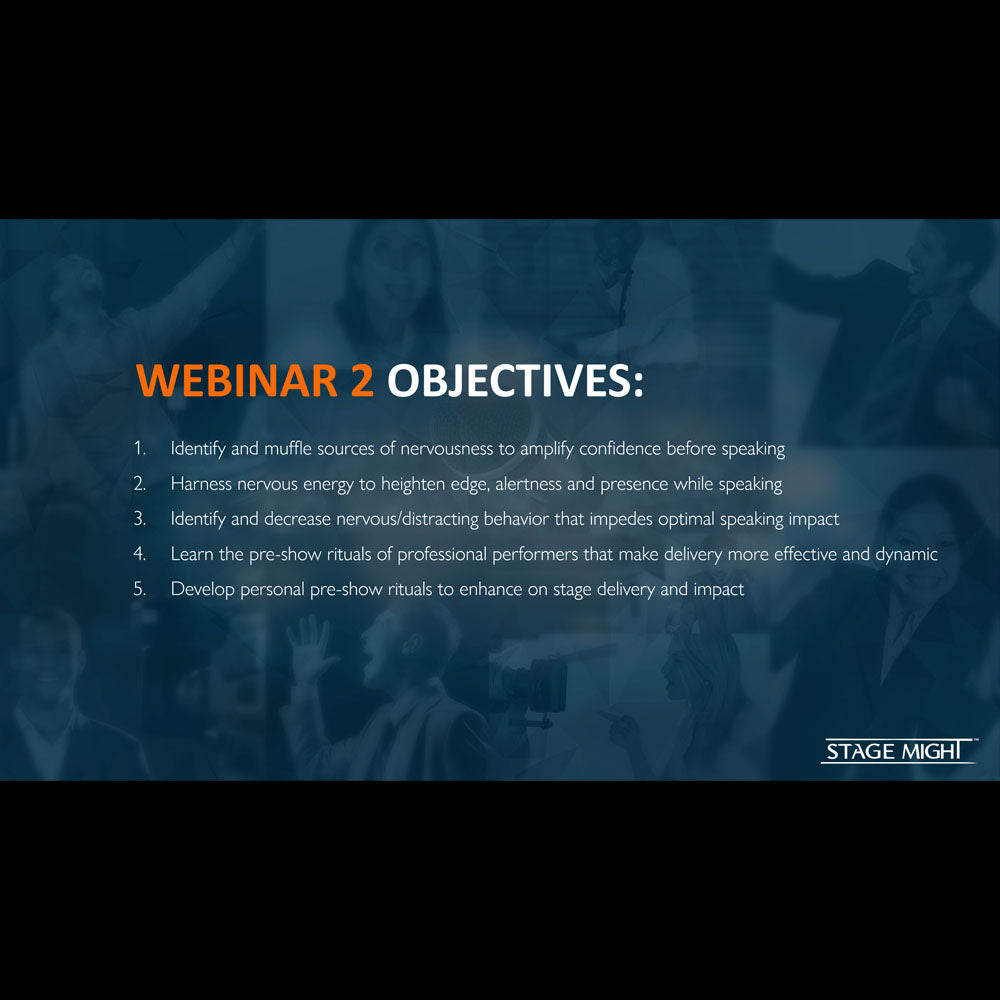 WEBINAR 2 OBJECTIVES:

1. Identify and muffle sources of nervousness to amplify confidence before speaking
2. Harness nervous energy to heighten edge, alertness and presence while speaking
3. Identify and decrease nervous/distracting behavior that impedes optimal speaking impact
4. Learn the pre-show rituals of professional performers that make delivery more effective and dynamic
5. Develop personal pre-show rituals to enhance on stage delivery and impact

STAGE MIGHT™